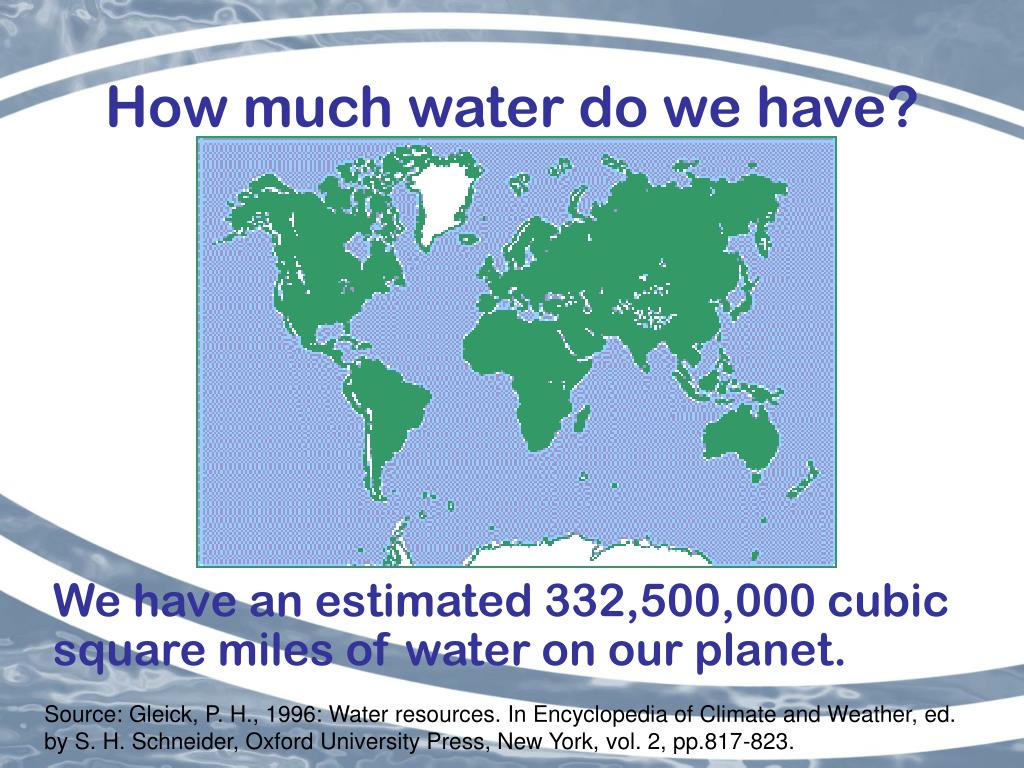 How much water do we have?

We have an estimated 332,500,000 cubic square miles of water on our planet.

Source: Gleick, P. H., 1996: Water resources. In Encyclopedia of Climate and Weather, ed. by S. H. Schneider, Oxford University Press, New York, vol. 2, pp.817-823.